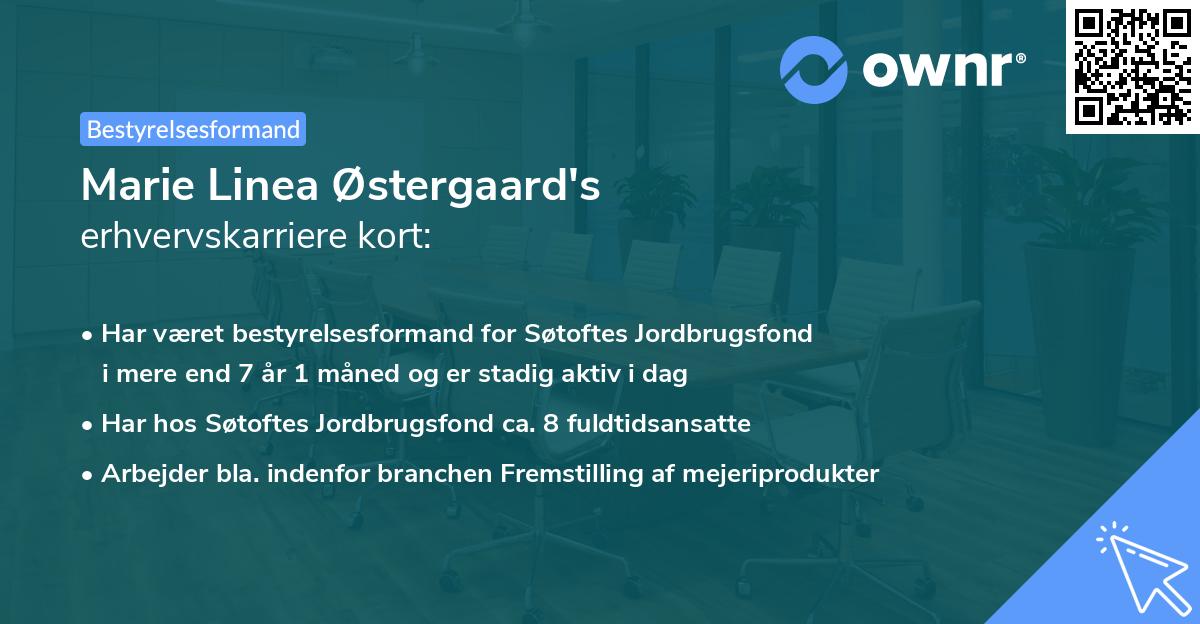 ownr®

Bestyrelsesformand

Marie Linea Østergaard's
erhvervskarriere kort:

• Har været bestyrelsesformand for Søtoftes Jordbrugsfond i mere end 7 år 1 måned og er stadig aktiv i dag

• Har hos Søtoftes Jordbrugsfond ca. 8 fuldtidsansatte

• Arbejder bla. indenfor branchen Fremstilling af mejeriprodukter